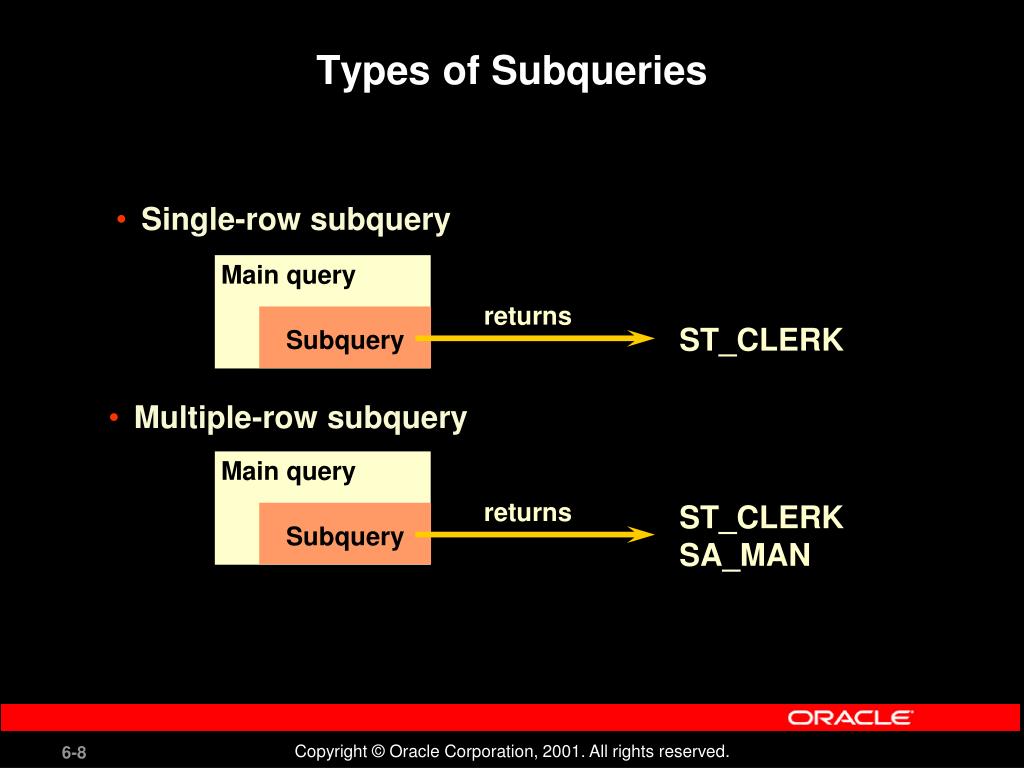 Types of Subqueries

• Single-row subquery

Main query

Subquery

returns

ST_CLERK

• Multiple-row subquery

Main query

Subquery

returns

ST_CLERK
SA_MAN

ORACLE

6-8

Copyright © Oracle Corporation, 2001. All rights reserved.